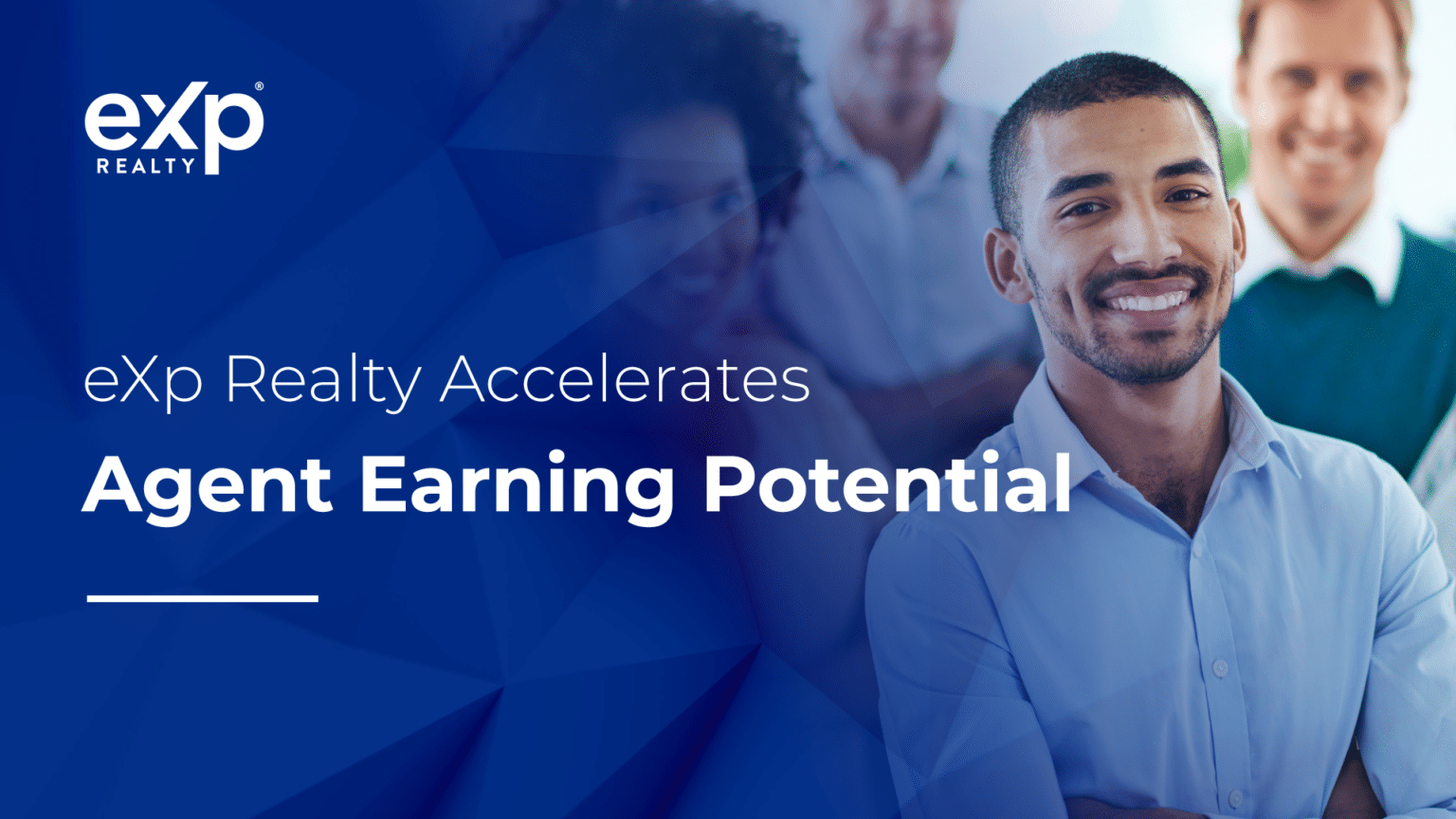 eXp®
REALTY

eXp Realty Accelerates

Agent Earning Potential